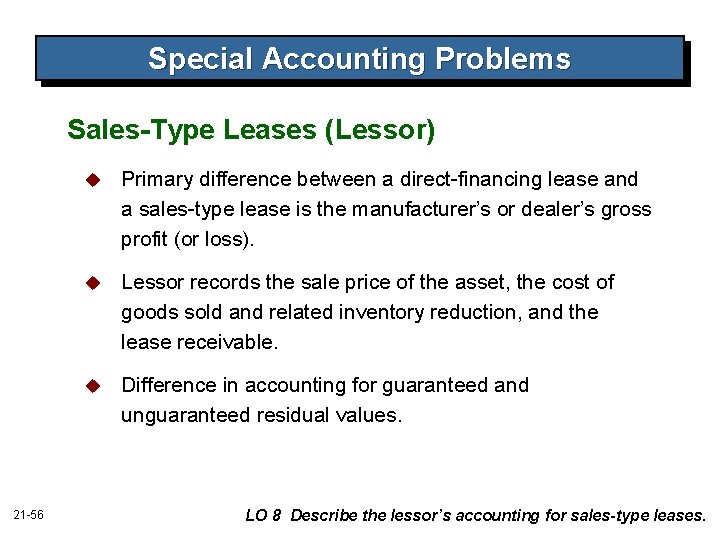 Special Accounting Problems

Sales-Type Leases (Lessor)

Primary difference between a direct-financing lease and a sales-type lease is the manufacturer's or dealer's gross profit (or loss).

Lessor records the sale price of the asset, the cost of goods sold and related inventory reduction, and the lease receivable.

Difference in accounting for guaranteed and unguaranteed residual values.

21-56

LO 8 Describe the lessor's accounting for sales-type leases.